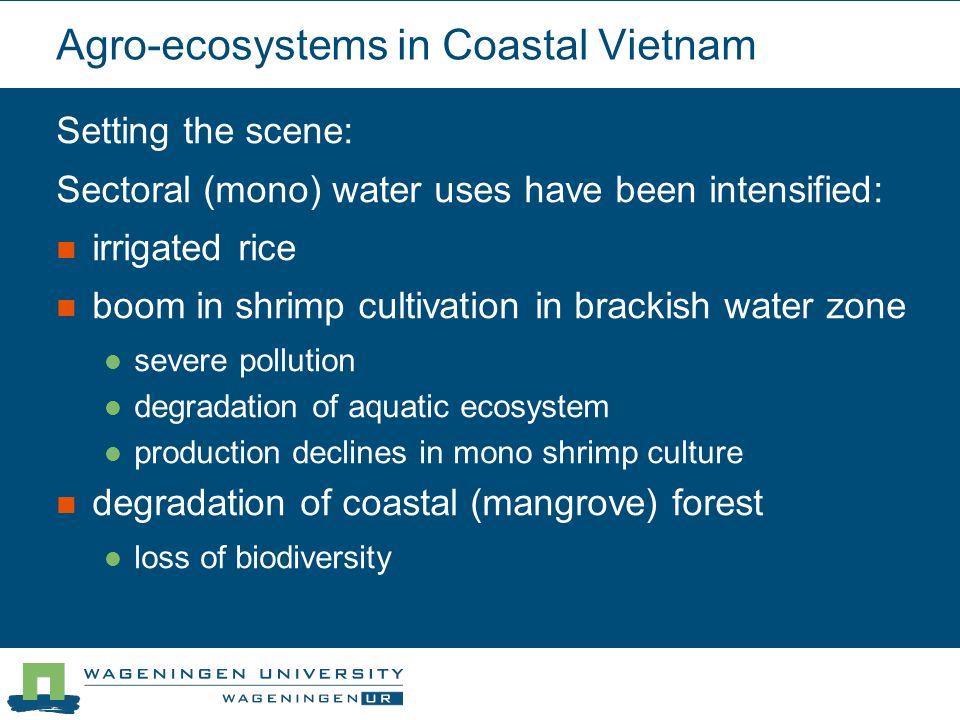 Agro-ecosystems in Coastal Vietnam

Setting the scene:

Sectoral (mono) water uses have been intensified:

- irrigated rice
- boom in shrimp cultivation in brackish water zone
  - severe pollution
  - degradation of aquatic ecosystem
  - production declines in mono shrimp culture
- degradation of coastal (mangrove) forest
  - loss of biodiversity

WAGENINGEN UNIVERSITY
WAGENINGEN UR